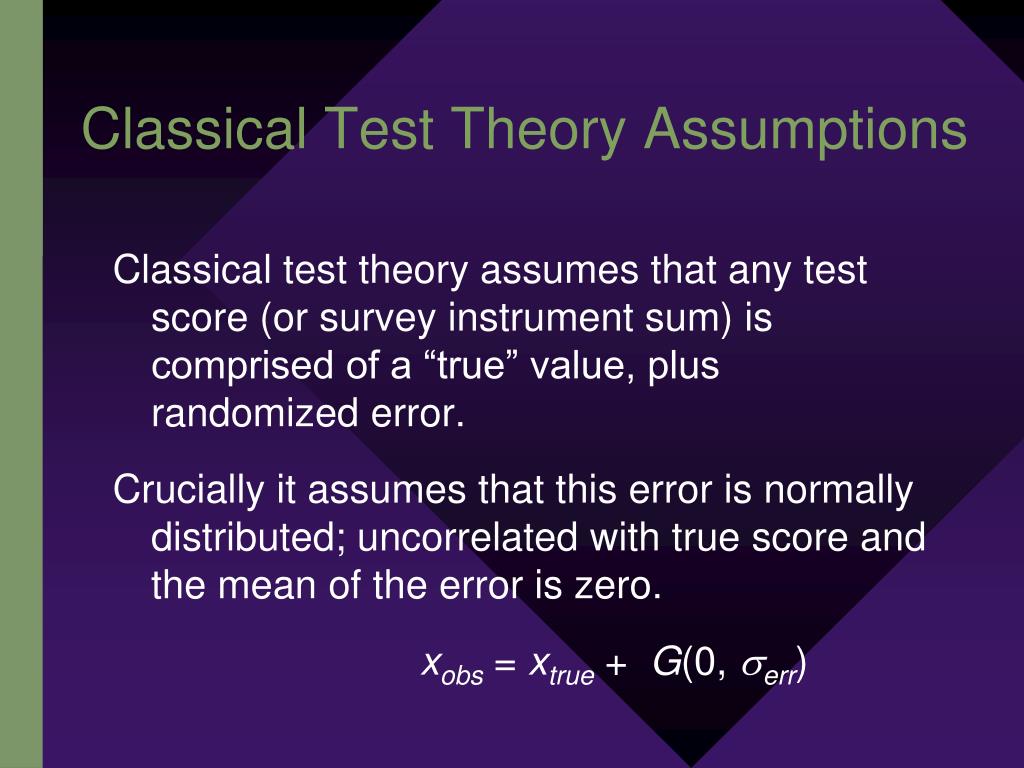 Classical Test Theory Assumptions

Classical test theory assumes that any test score (or survey instrument sum) is comprised of a “true” value, plus randomized error.

Crucially it assumes that this error is normally distributed; uncorrelated with true score and the mean of the error is zero.

$x_{obs} = x_{true} + G(0, \sigma_{err})$